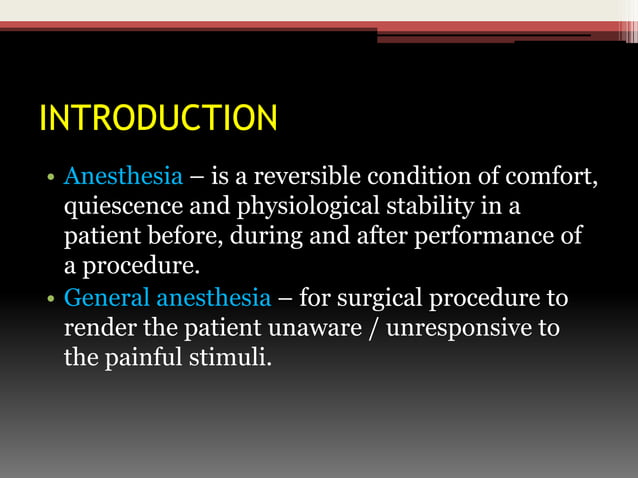 INTRODUCTION

• Anesthesia – is a reversible condition of comfort, quiescence and physiological stability in a patient before, during and after performance of a procedure.
• General anesthesia – for surgical procedure to render the patient unaware / unresponsive to the painful stimuli.